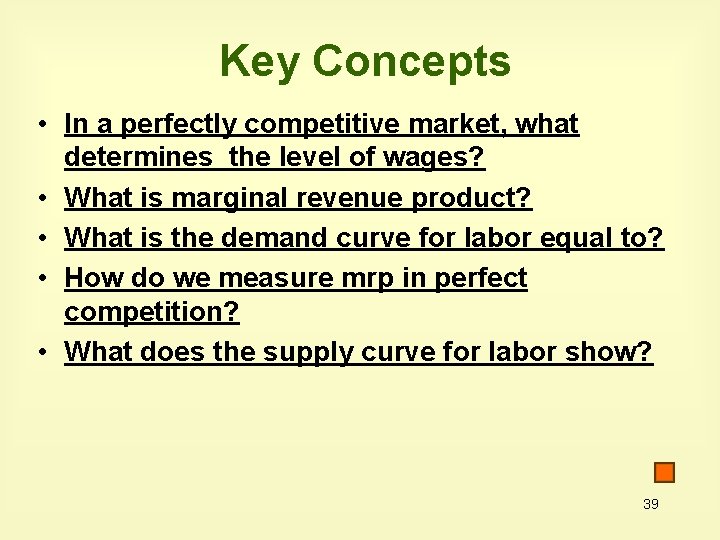 Key Concepts

• In a perfectly competitive market, what determines the level of wages?
• What is marginal revenue product?
• What is the demand curve for labor equal to?
• How do we measure mrp in perfect competition?
• What does the supply curve for labor show?

39